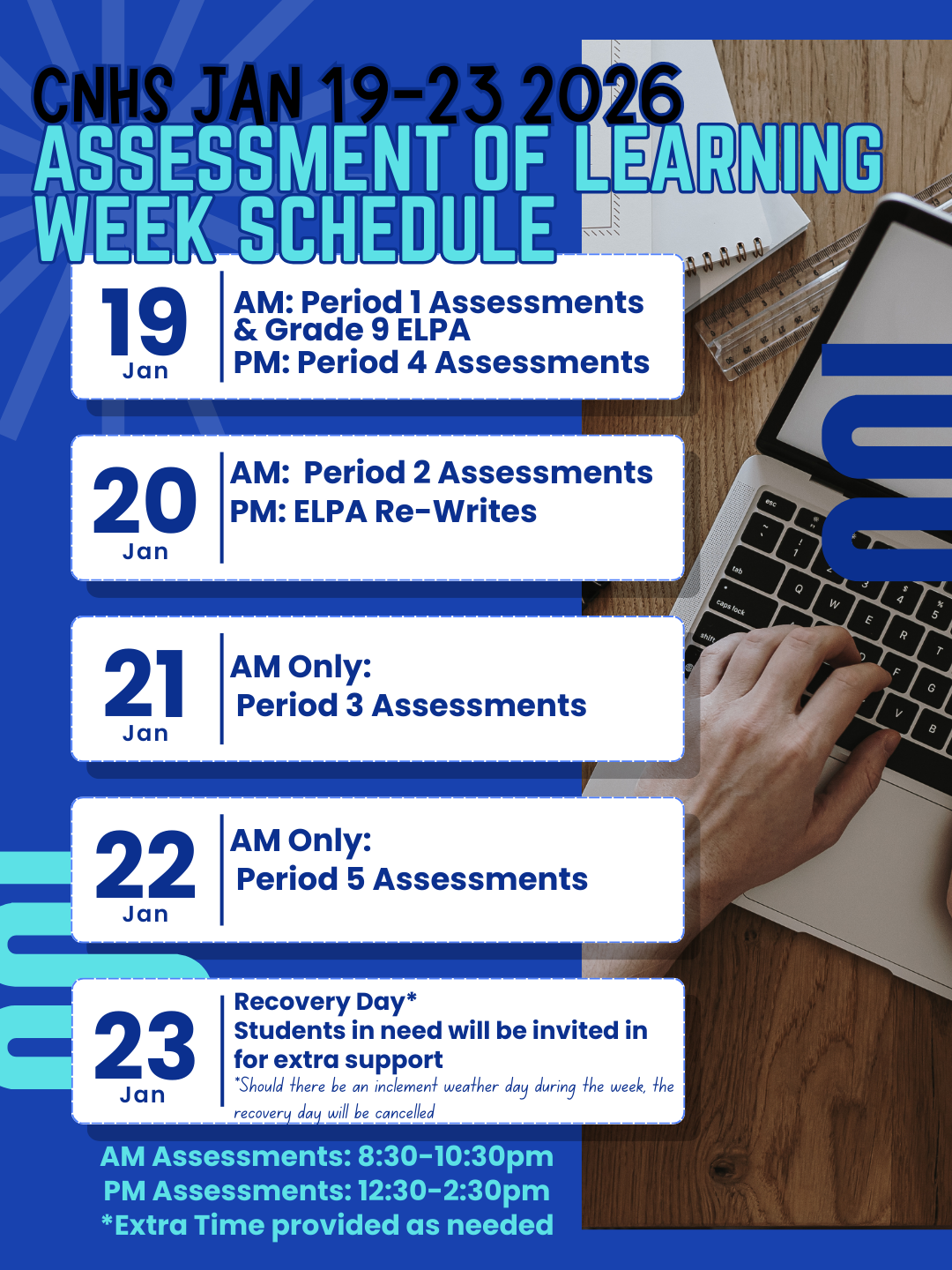 CNHS JAN 19-23 2026
ASSESSMENT OF LEARNING WEEK SCHEDULE

19
Jan
AM: Period 1 Assessments & Grade 9 ELPA
PM: Period 4 Assessments

20
Jan
AM: Period 2 Assessments
PM: ELPA Re-Writes

21
Jan
AM Only:
Period 3 Assessments

22
Jan
AM Only:
Period 5 Assessments

23
Jan
Recovery Day*
Students in need will be invited in for extra support
*Should there be an inclement weather day during the week, the recovery day will be cancelled

AM Assessments: 8:30-10:30pm
PM Assessments: 12:30-2:30pm
*Extra Time provided as needed